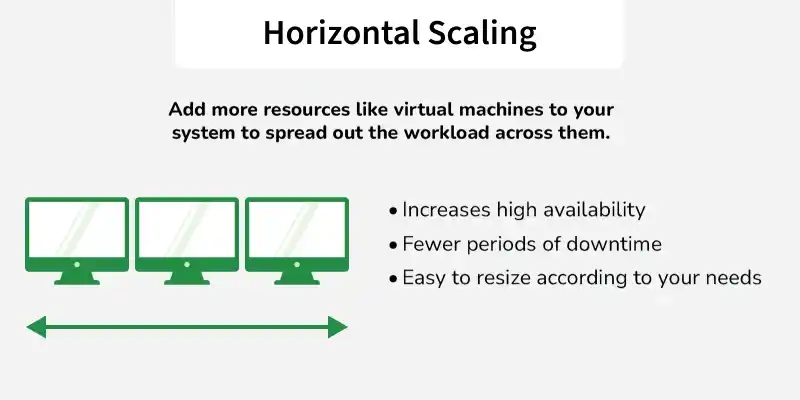 Horizontal Scaling

Add more resources like virtual machines to your system to spread out the workload across them.

• Increases high availability
• Fewer periods of downtime
• Easy to resize according to your needs